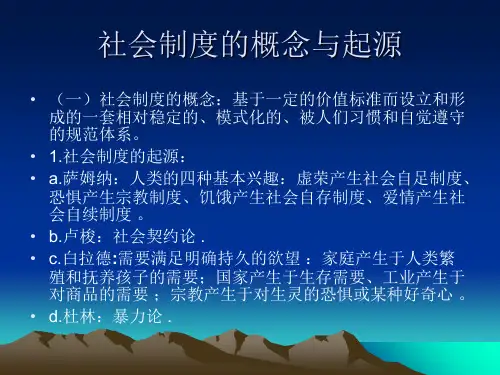 社会制度的概念与起源

• （一）社会制度的概念：基于一定的价值标准而设立和形成的一套相对稳定的、模式化的、被人们习惯和自觉遵守的规范体系。

• 1.社会制度的起源：

• a.萨姆纳：人类的四种基本兴趣：虚荣产生社会自足制度、恐惧产生宗教制度、饥饿产生社会自存制度、爱情产生社会自续制度 。

• b.卢梭：社会契约论 .

• c.白拉德:需要满足明确持久的欲望 ：家庭产生于人类繁殖和抚养孩子的需要；国家产生于生存需要、工业产生于对商品的需要 ；宗教产生于对生灵的恐惧或某种好奇心 。

• d.杜林：暴力论 .